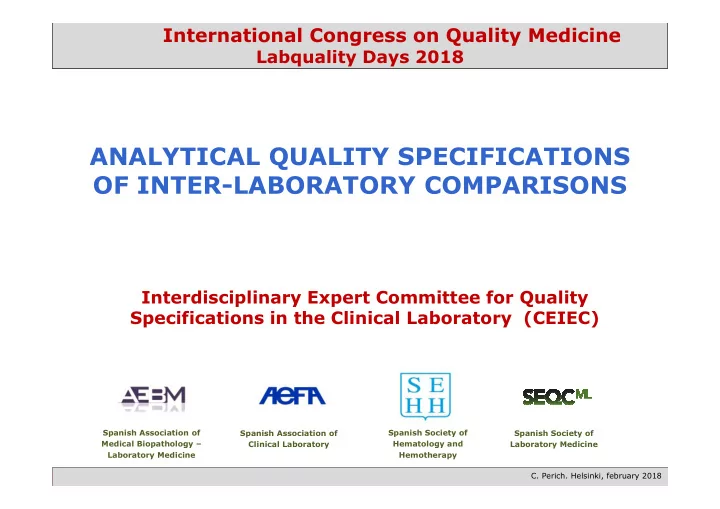 International Congress on Quality Medicine
Labquality Days 2018

ANALYTICAL QUALITY SPECIFICATIONS OF INTER-LABORATORY COMPARISONS

Interdisciplinary Expert Committee for Quality Specifications in the Clinical Laboratory (CEIEC)

AEBM
Spanish Association of Medical Biopathology – Laboratory Medicine

AEFA
Spanish Association of Clinical Laboratory

SE HH
Spanish Society of Hematology and Hemotherapy

SEQC ML
Spanish Society of Laboratory Medicine

C. Perich. Helsinki, february 2018